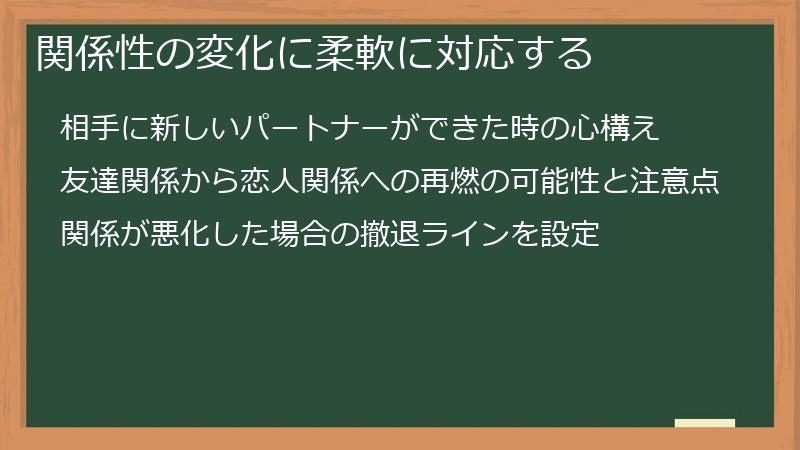 関係性の変化に柔軟に対応する

相手に新しいパートナーができた時の心構え

友達関係から恋人関係への再燃の可能性と注意点

関係が悪化した場合の撤退ラインを設定